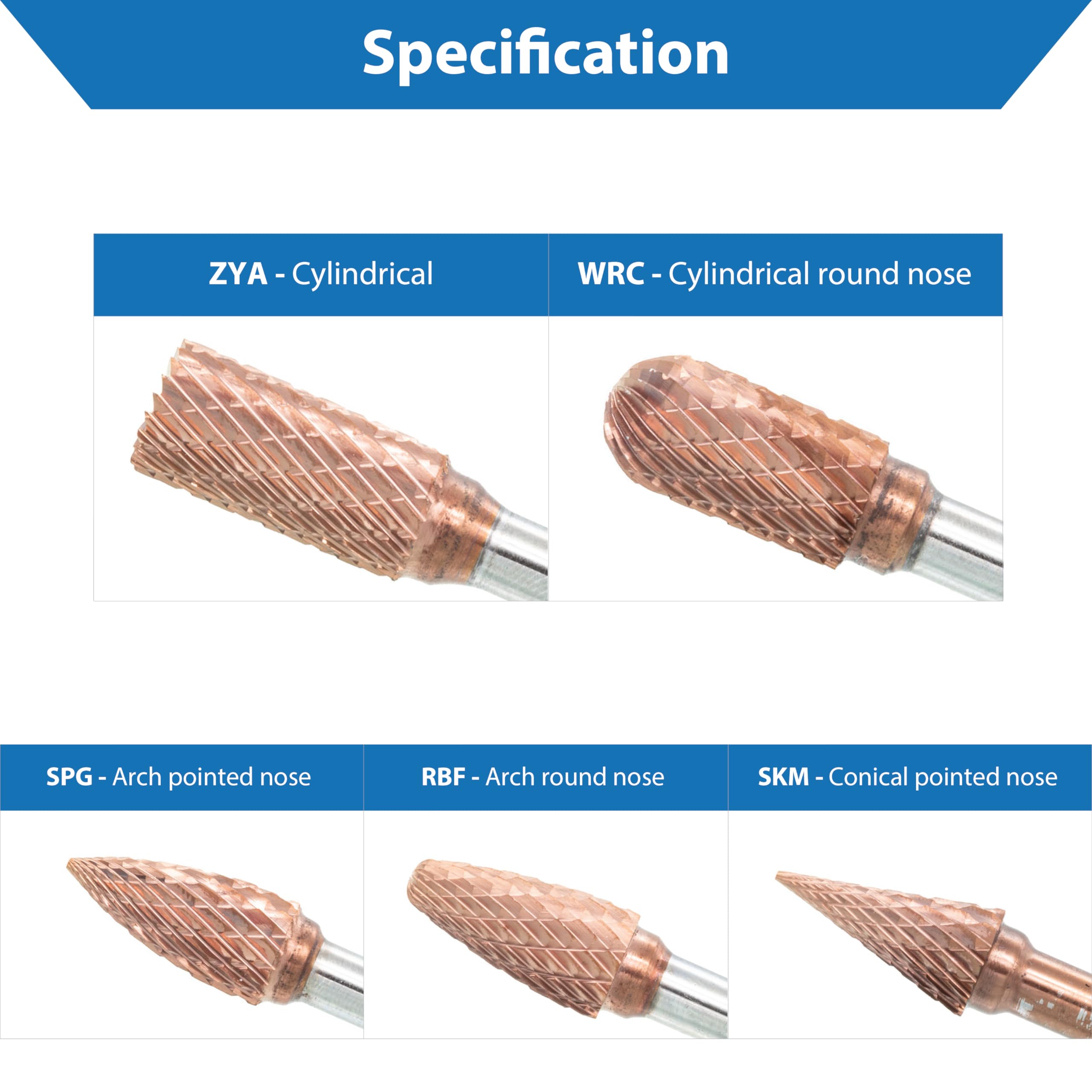 Specification

ZYA - Cylindrical

WRC - Cylindrical round nose

SPG - Arch pointed nose

RBF - Arch round nose

SKM - Conical pointed nose